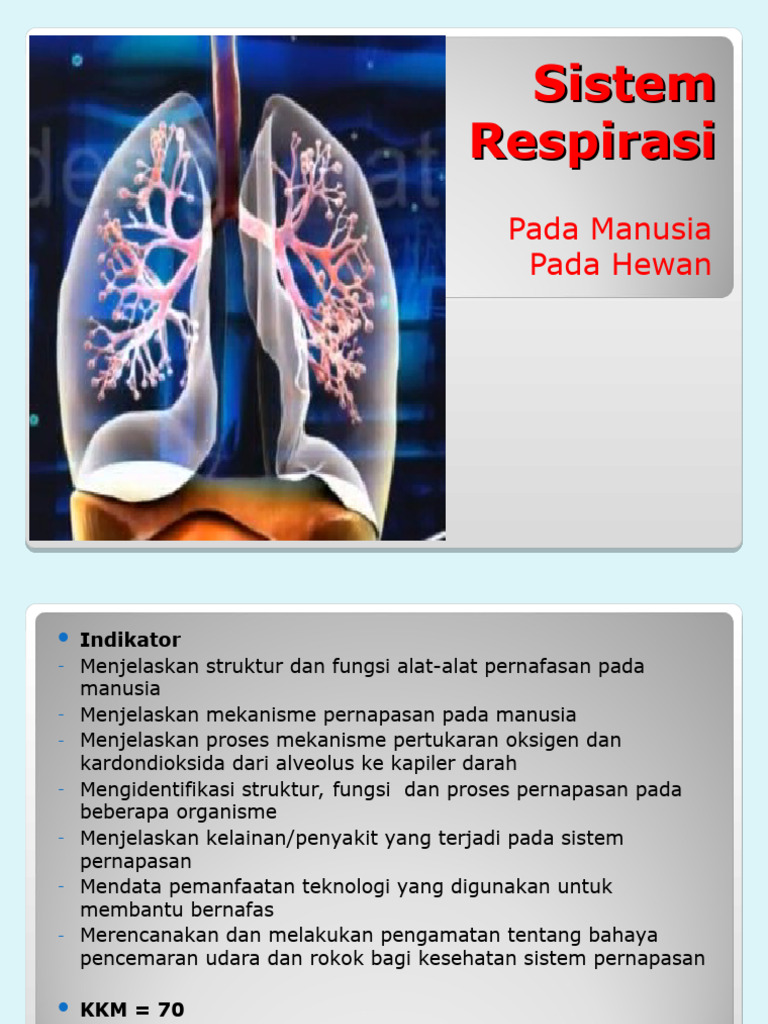 Sistem Respirasi

Pada Manusia
Pada Hewan

• Indikator
- Menjelaskan struktur dan fungsi alat-alat pernafasan pada manusia
- Menjelaskan mekanisme pernapasan pada manusia
- Menjelaskan proses mekanisme pertukaran oksigen dan kardondioksida dari alveolus ke kapiler darah
- Mengidentifikasi struktur, fungsi dan proses pernapasan pada beberapa organisme
- Menjelaskan kelainan/penyakit yang terjadi pada sistem pernapasan
- Mendata pemanfaatan teknologi yang digunakan untuk membantu bernafas
- Merencanakan dan melakukan pengamatan tentang bahaya pencemaran udara dan rokok bagi kesehatan sistem pernapasan

• KKM = 70